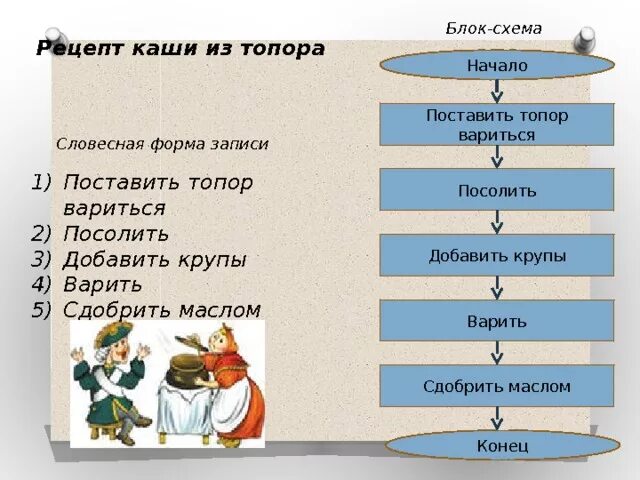 Рецепт каши из топора

Словесная форма записи

1) Поставить топор вариться
2) Посолить
3) Добавить крупы
4) Варить
5) Сдобрить маслом

Блок-схема

Начало

Поставить топор вариться

Посолить

Добавить крупы

Варить

Сдобрить маслом

Конец